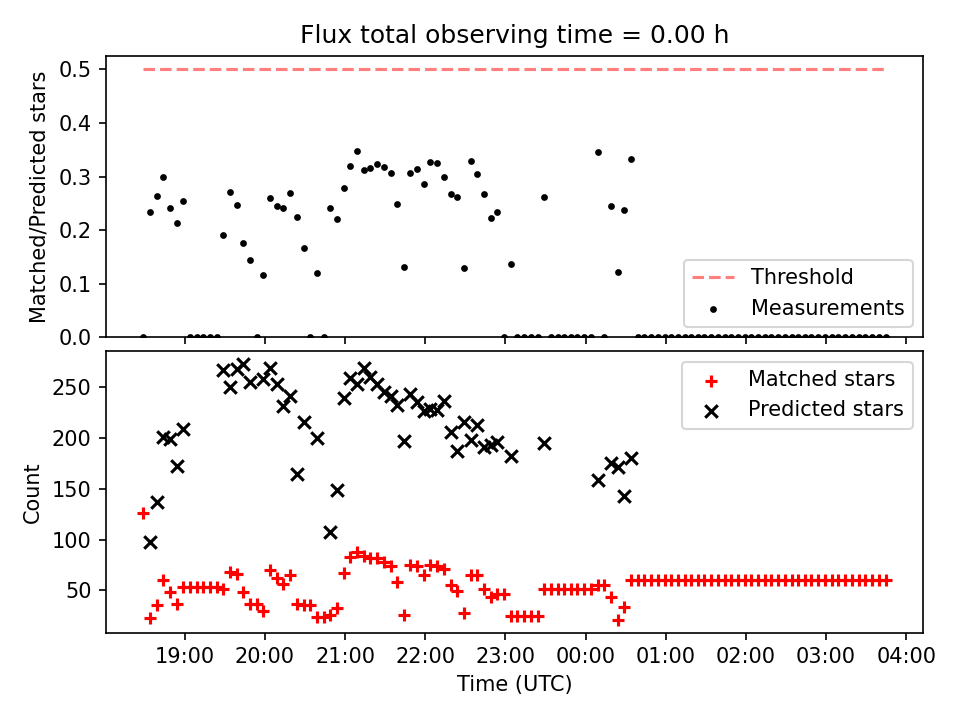 Flux total observing time = 0.00 h

Matched/Predicted stars

0.5
0.4
0.3
0.2
0.1
0.0

Threshold
Measurements

Count

250
200
150
100
50

Matched stars
Predicted stars

19:00 20:00 21:00 22:00 23:00 00:00 01:00 02:00 03:00 04:00

Time (UTC)